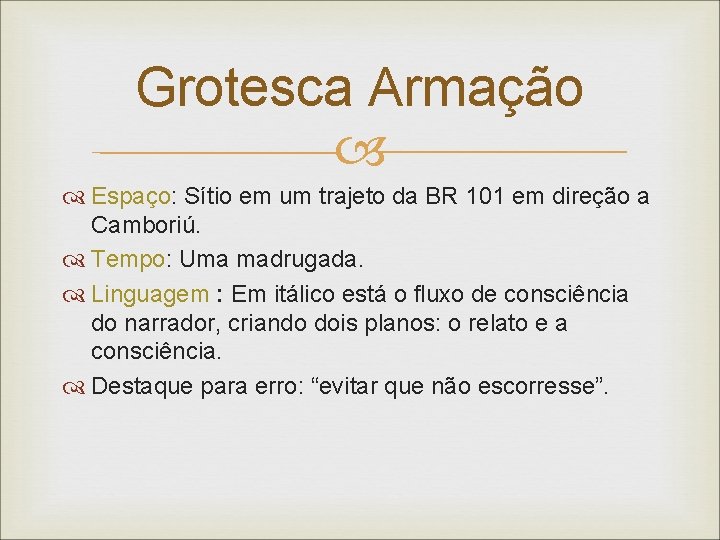 Grotesca Armação

Espaço: Sítio em um trajeto da BR 101 em direção a Camboriú.

Tempo: Uma madrugada.

Linguagem : Em itálico está o fluxo de consciência do narrador, criando dois planos: o relato e a consciência.

Destaque para erro: “evitar que não escorresse”.